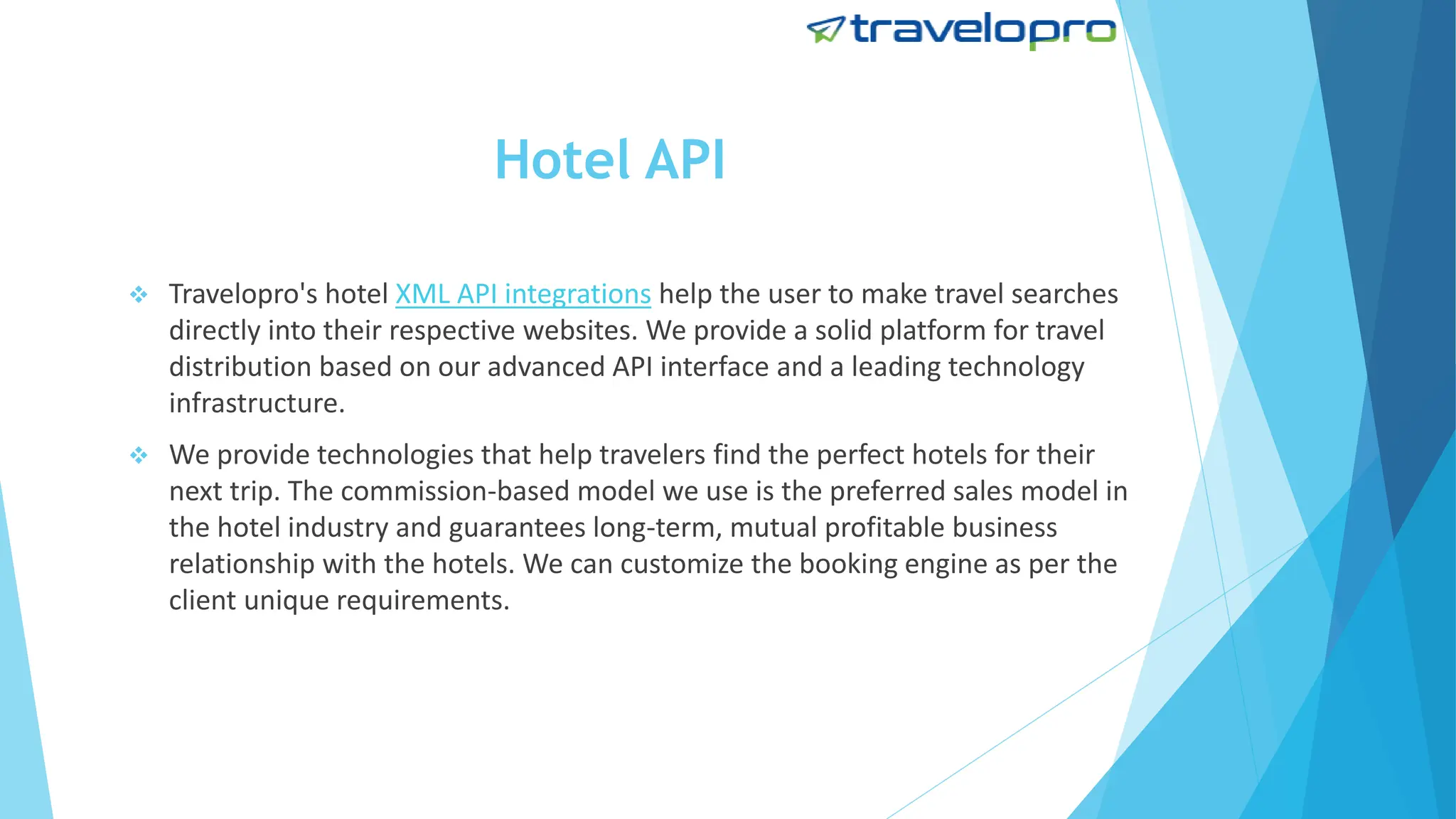 travelopro

Hotel API

❖ Travelopro's hotel XML API integrations help the user to make travel searches directly into their respective websites. We provide a solid platform for travel distribution based on our advanced API interface and a leading technology infrastructure.

❖ We provide technologies that help travelers find the perfect hotels for their next trip. The commission-based model we use is the preferred sales model in the hotel industry and guarantees long-term, mutual profitable business relationship with the hotels. We can customize the booking engine as per the client unique requirements.